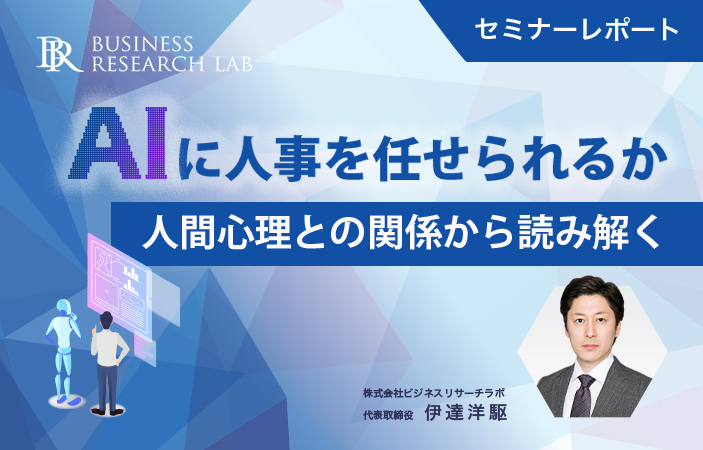 BR BUSINESS RESEARCH LAB

セミナーレポート

AIに人事を任せられるか

人間心理との関係から読み解く

株式会社ビジネスリサーチラボ
代表取締役 伊達洋駆